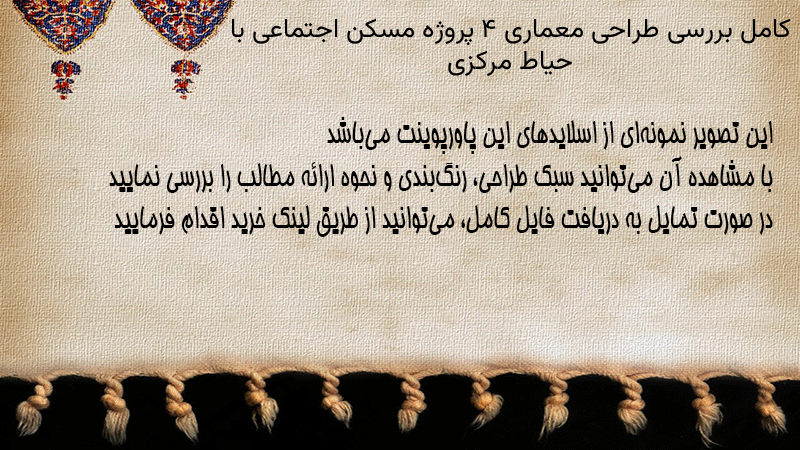 کامل بررسی طراحی معماری ۴ پروژه مسکن اجتماعی با حیاط مرکزی

این تصویر نمونه‌ای از اسلایدهای این پاورپوینت می‌باشد
با مشاهده آن می‌توانید سبک طراحی، رنگ‌بندی و نحوه ارائه مطالب را بررسی نمایید
در صورت تمایل به دریافت فایل کامل، می‌توانید از طریق لینک خرید اقدام فرمایید